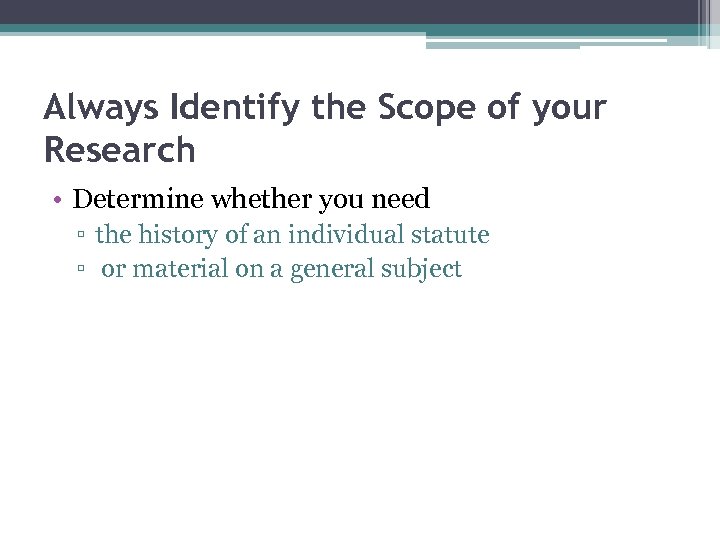 Always Identify the Scope of your Research

• Determine whether you need
▫ the history of an individual statute
▫ or material on a general subject